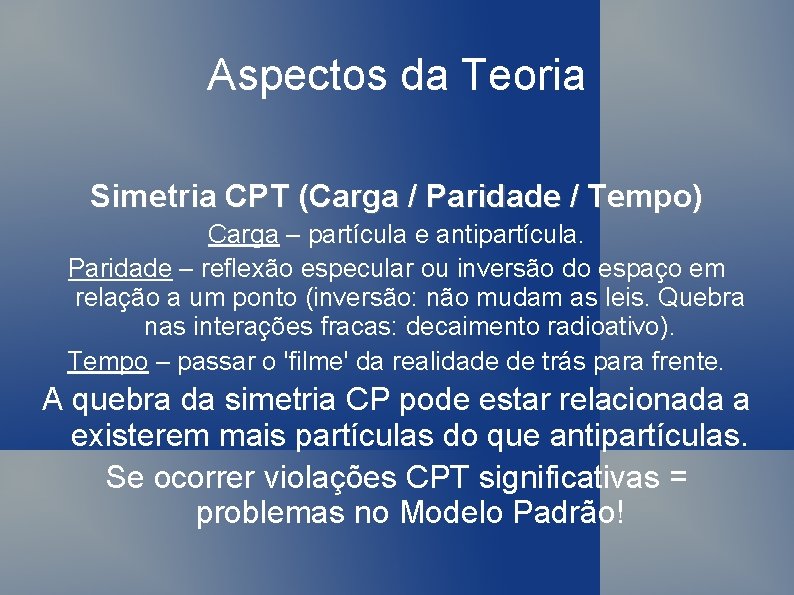 Aspectos da Teoria

Simetria CPT (Carga / Paridade / Tempo)

Carga – partícula e antipartícula.

Paridade – reflexão especular ou inversão do espaço em relação a um ponto (inversão: não mudam as leis. Quebra nas interações fracas: decaimento radioativo).

Tempo – passar o 'filme' da realidade de trás para frente.

A quebra da simetria CP pode estar relacionada a existerem mais partículas do que antipartículas.

Se ocorrer violações CPT significativas = problemas no Modelo Padrão!